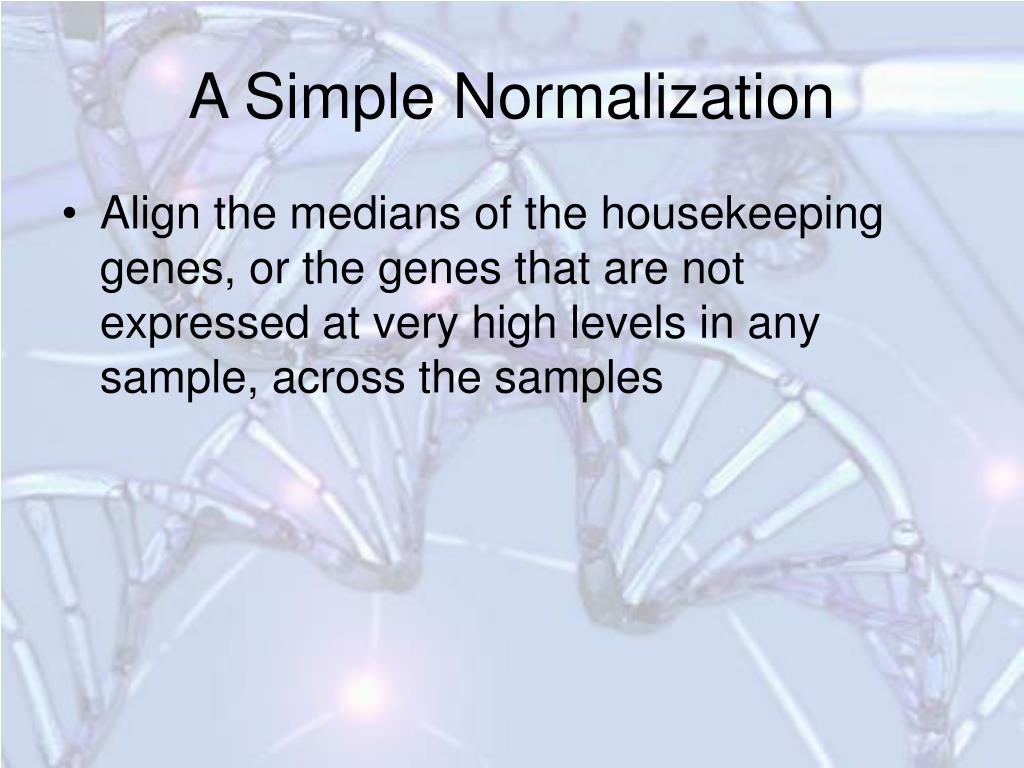 A Simple Normalization

• Align the medians of the housekeeping genes, or the genes that are not expressed at very high levels in any sample, across the samples